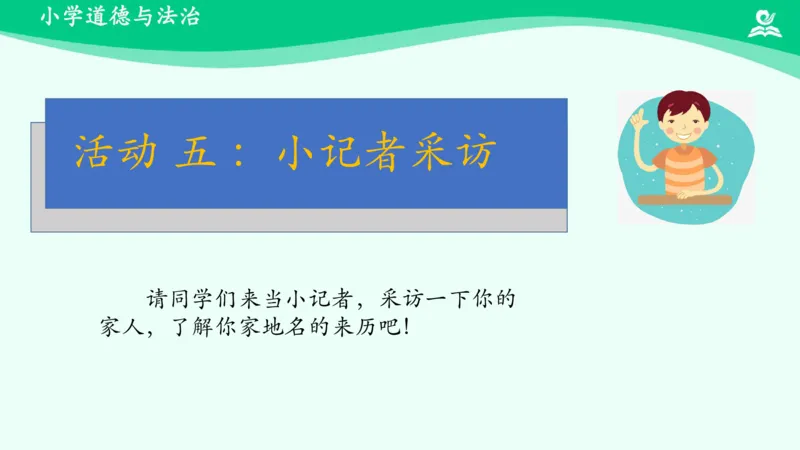 小学道德与法治

活动 五： 小记者采访

请同学们来当小记者，采访一下你的家人，了解你家地名的来历吧！